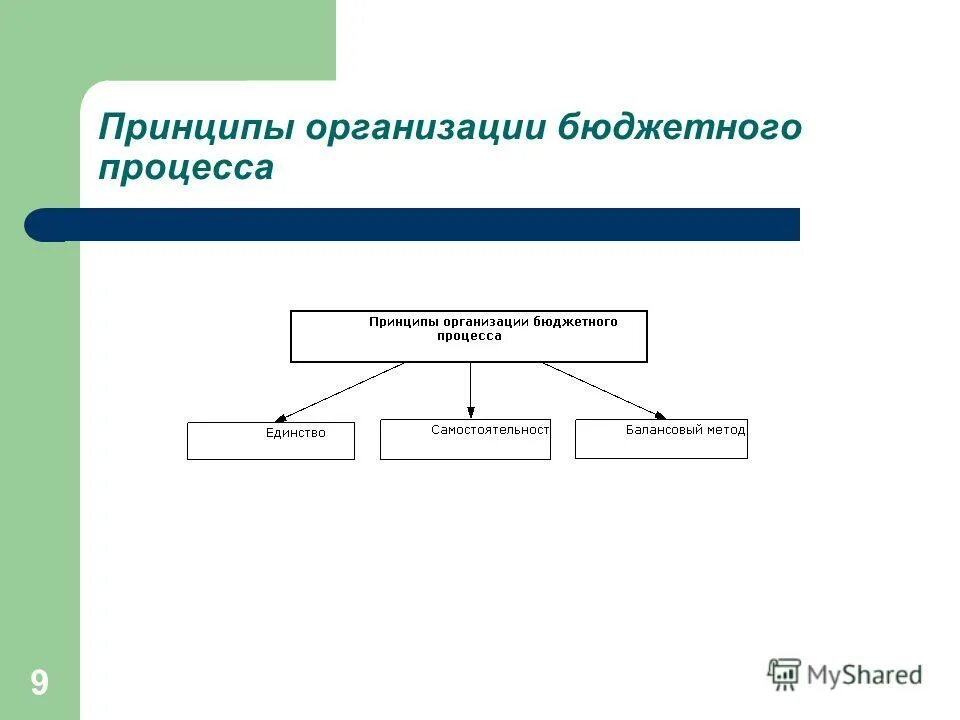 Принципы организации бюджетного процесса

Принципы организации бюджетного процесса

Единство

Самостоятельност

Балансовый метод

9

MyShared